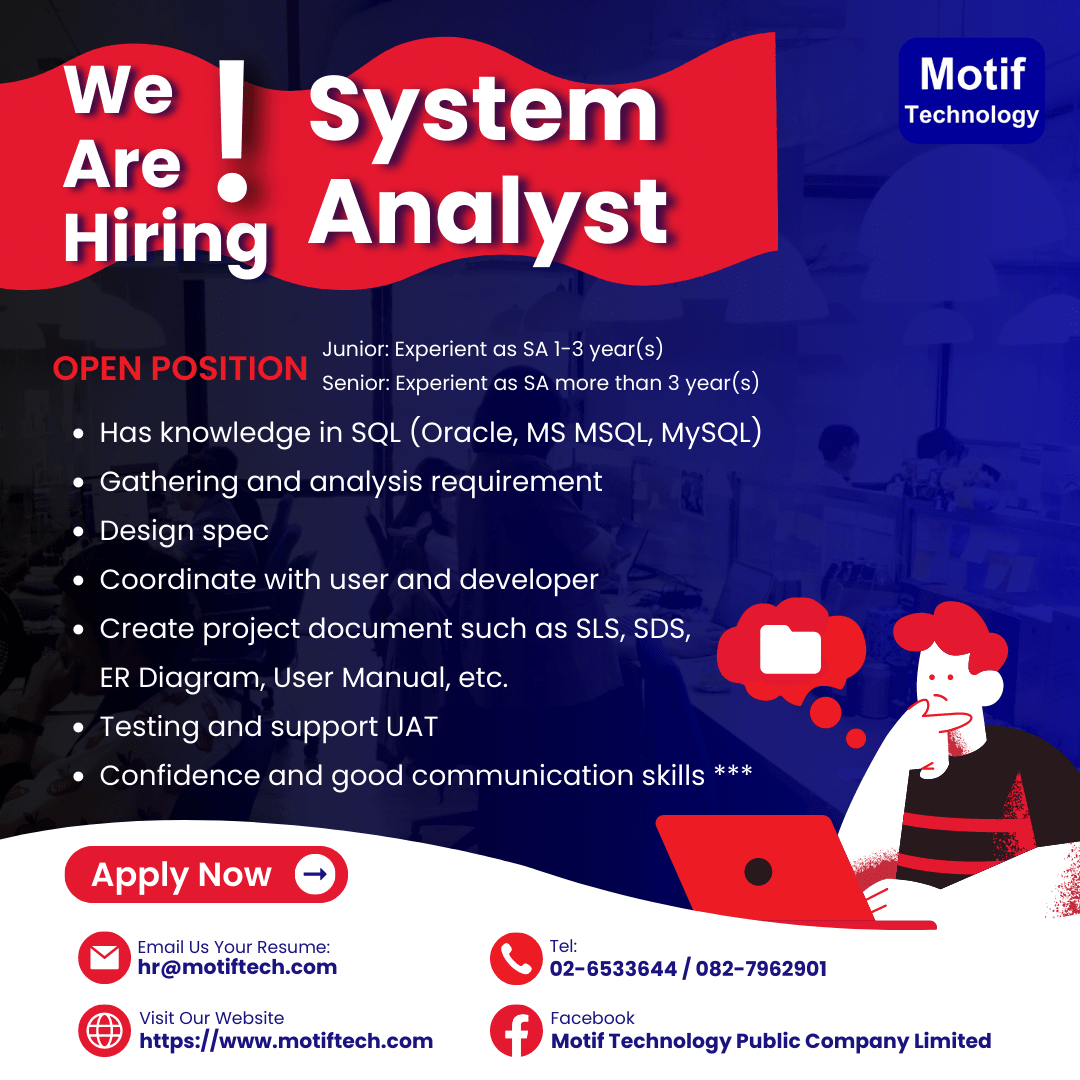 We Are Hiring !

System Analyst

Motif Technology

OPEN POSITION
Junior: Experient as SA 1-3 year(s)
Senior: Experient as SA more than 3 year(s)

- Has knowledge in SQL (Oracle, MS MSQL, MySQL)
- Gathering and analysis requirement
- Design spec
- Coordinate with user and developer
- Create project document such as SLS, SDS, ER Diagram, User Manual, etc.
- Testing and support UAT
- Confidence and good communication skills ***

Apply Now

Email Us Your Resume:
hr@motiftech.com

Tel:
02-6533644 / 082-7962901

Visit Our Website
https://www.motiftech.com

Facebook
Motif Technology Public Company Limited